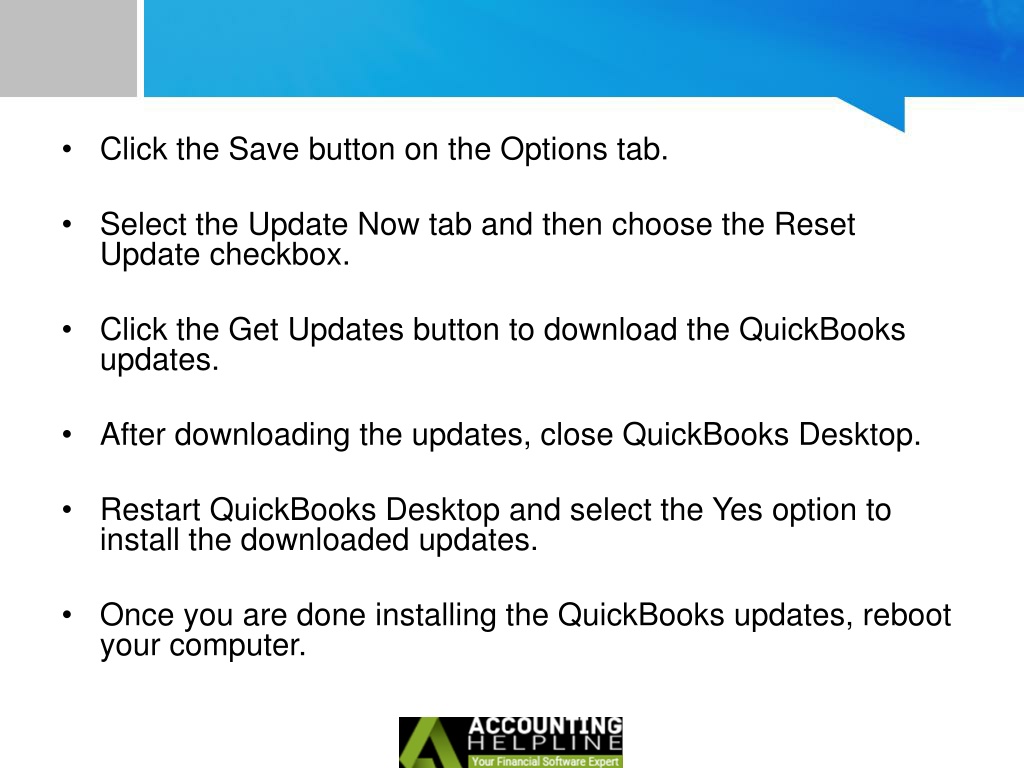 • Click the Save button on the Options tab.

• Select the Update Now tab and then choose the Reset Update checkbox.

• Click the Get Updates button to download the QuickBooks updates.

• After downloading the updates, close QuickBooks Desktop.

• Restart QuickBooks Desktop and select the Yes option to install the downloaded updates.

• Once you are done installing the QuickBooks updates, reboot your computer.

ACCOUNTING HELPLINE
Your Financial Software Expert